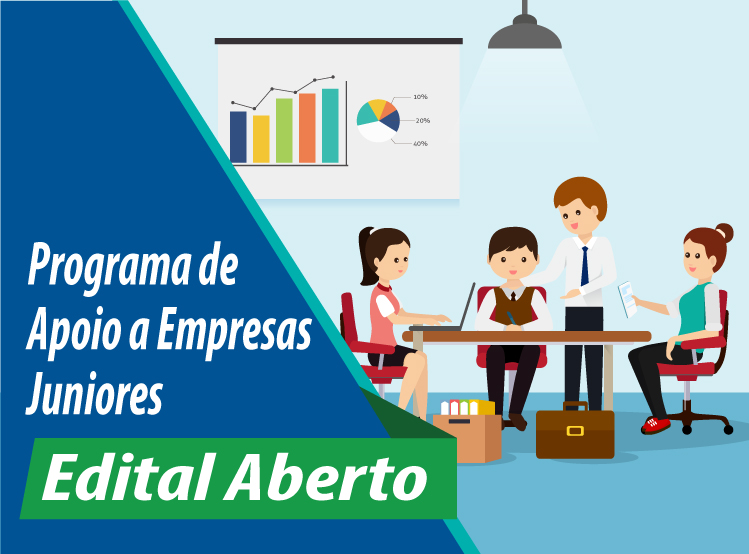 10%
20%
40%

Programa de Apoio a Empresas Juniores

Edital Aberto